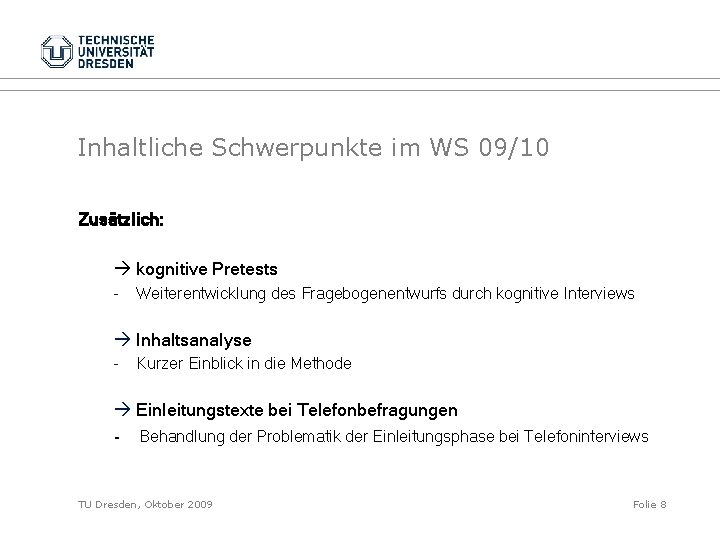 TECHNISCHE UNIVERSITÄT DRESDEN

Inhaltliche Schwerpunkte im WS 09/10

Zusätzlich:

→ kognitive Pretests
- Weiterentwicklung des Fragebogenentwurfs durch kognitive Interviews

→ Inhaltsanalyse
- Kurzer Einblick in die Methode

→ Einleitungstexte bei Telefonbefragungen
- Behandlung der Problematik der Einleitungsphase bei Telefoninterviews

TU Dresden, Oktober 2009

Folie 8